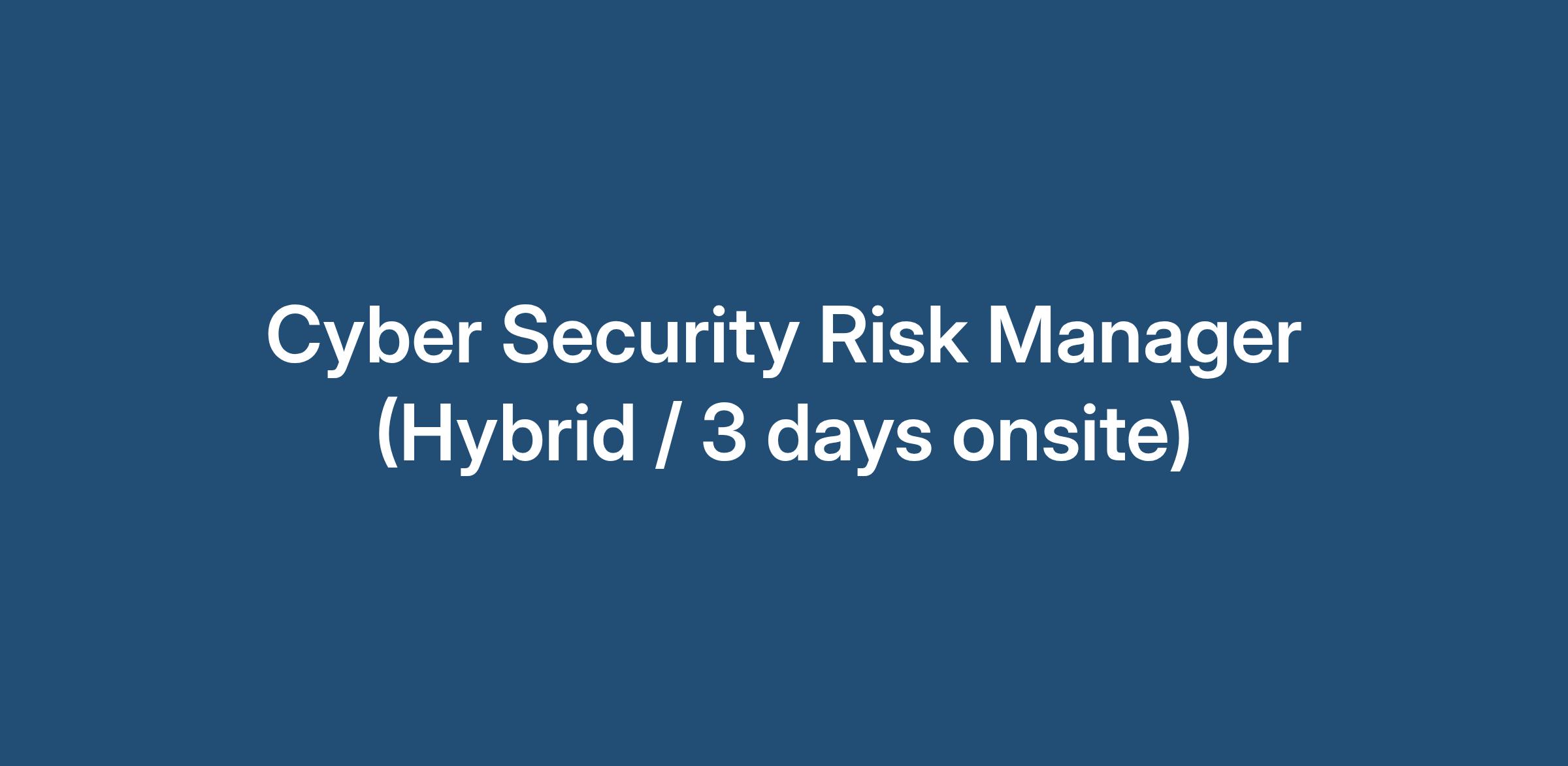 Cyber Security Risk Manager (Hybrid / 3 days onsite)